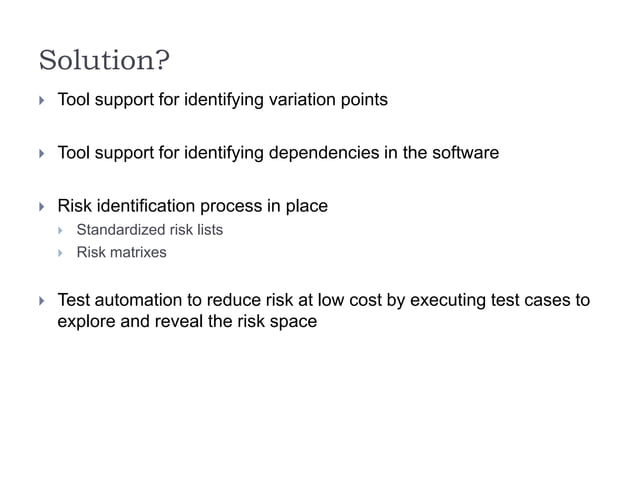 Solution?

Tool support for identifying variation points

Tool support for identifying dependencies in the software

Risk identification process in place
Standardized risk lists
Risk matrixes

Test automation to reduce risk at low cost by executing test cases to explore and reveal the risk space